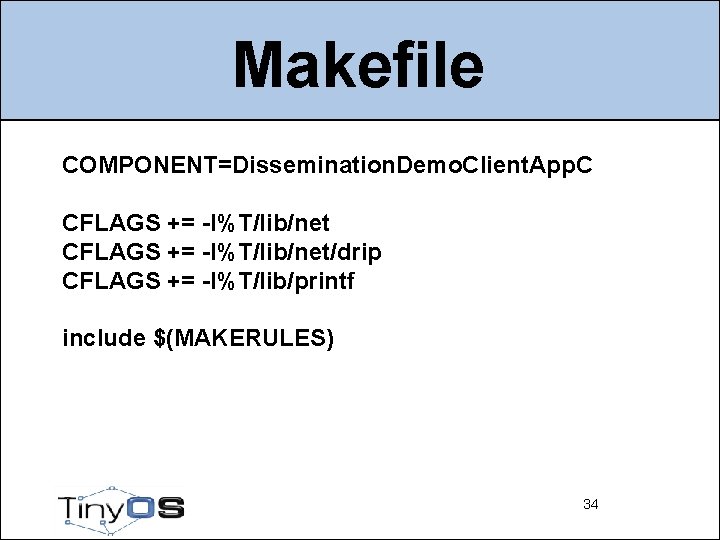 Makefile

COMPONENT=DisseminationDemoClientAppC

CFLAGS += -I%T/lib/net
CFLAGS += -I%T/lib/net/drip
CFLAGS += -I%T/lib/printf

include $(MAKERULES)

TinyOS

34